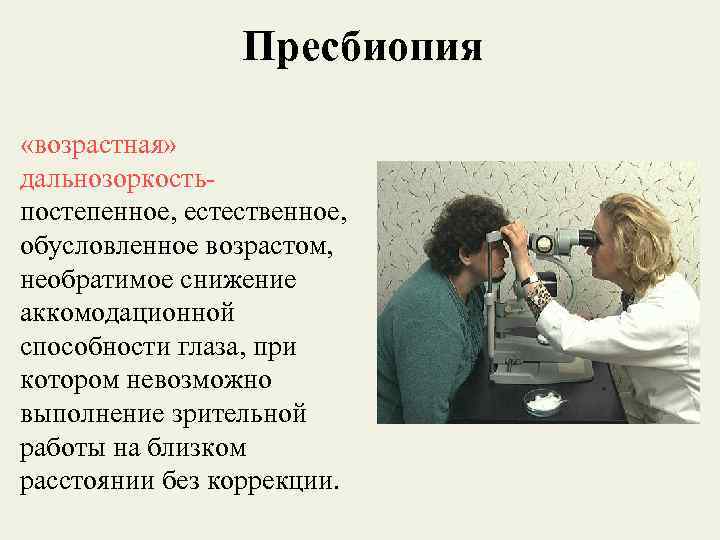 Пресбиопия

«возрастная» дальнозоркость- постепенное, естественное, обусловленное возрастом, необратимое снижение аккомодационной способности глаза, при котором невозможно выполнение зрительной работы на близком расстоянии без коррекции.